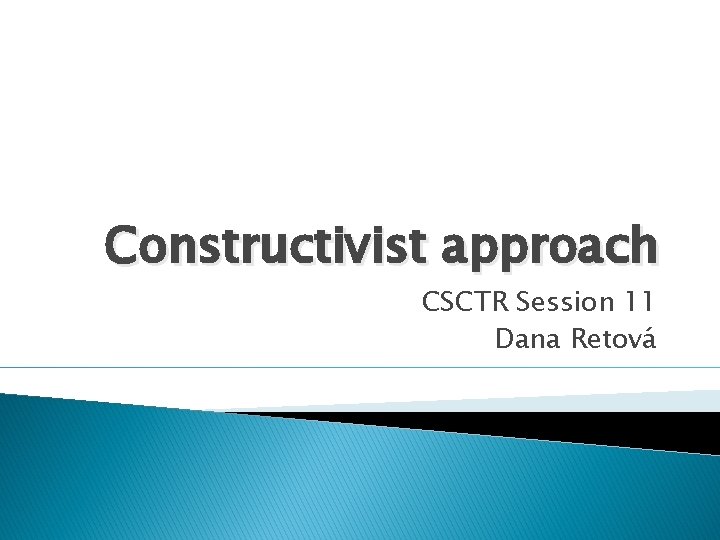 Constructivist approach

CSCTR Session 11
Dana Retová